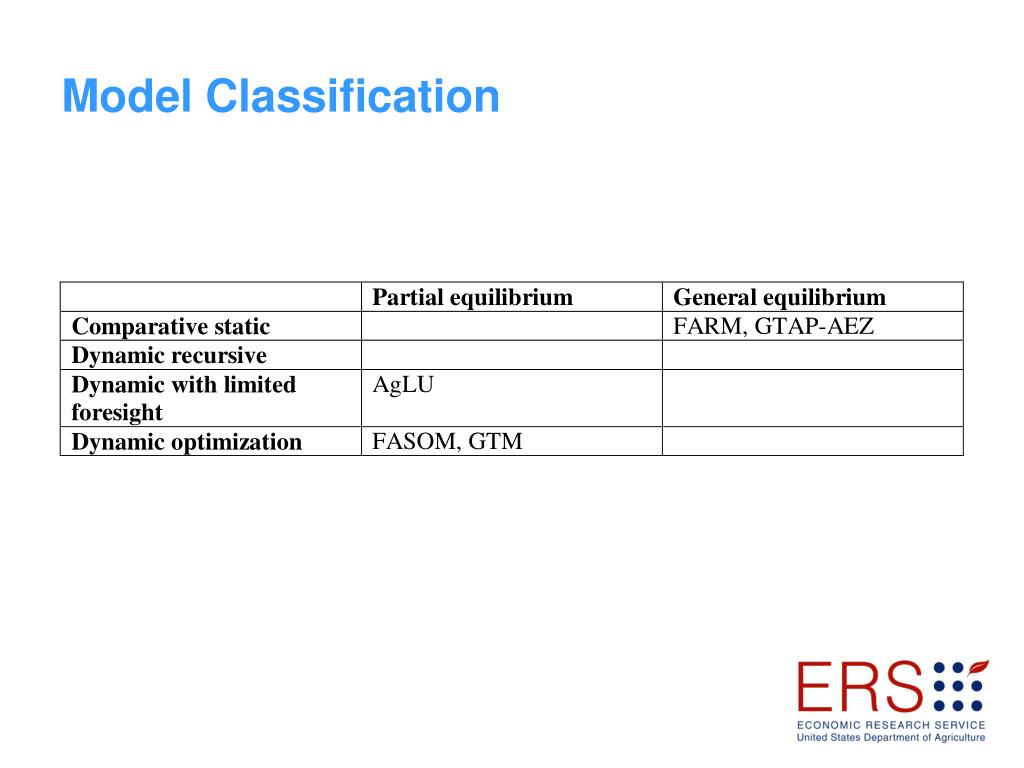 Model Classification

| | Partial equilibrium | General equilibrium |
|---|---|---|
| Comparative static | | FARM, GTAP-AEZ |
| Dynamic recursive | | |
| Dynamic with limited foresight | AgLU | |
| Dynamic optimization | FASOM, GTM | |

ERS
ECONOMIC RESEARCH SERVICE
United States Department of Agriculture